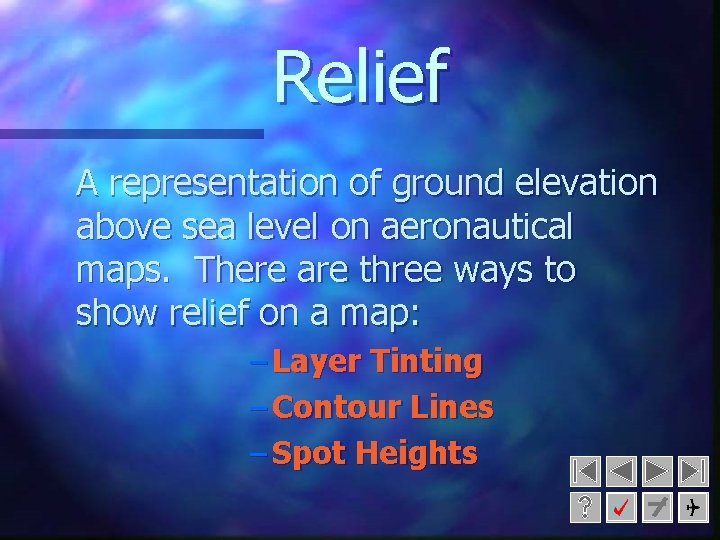 Relief

A representation of ground elevation above sea level on aeronautical maps. There are three ways to show relief on a map:

– Layer Tinting
– Contour Lines
– Spot Heights

?